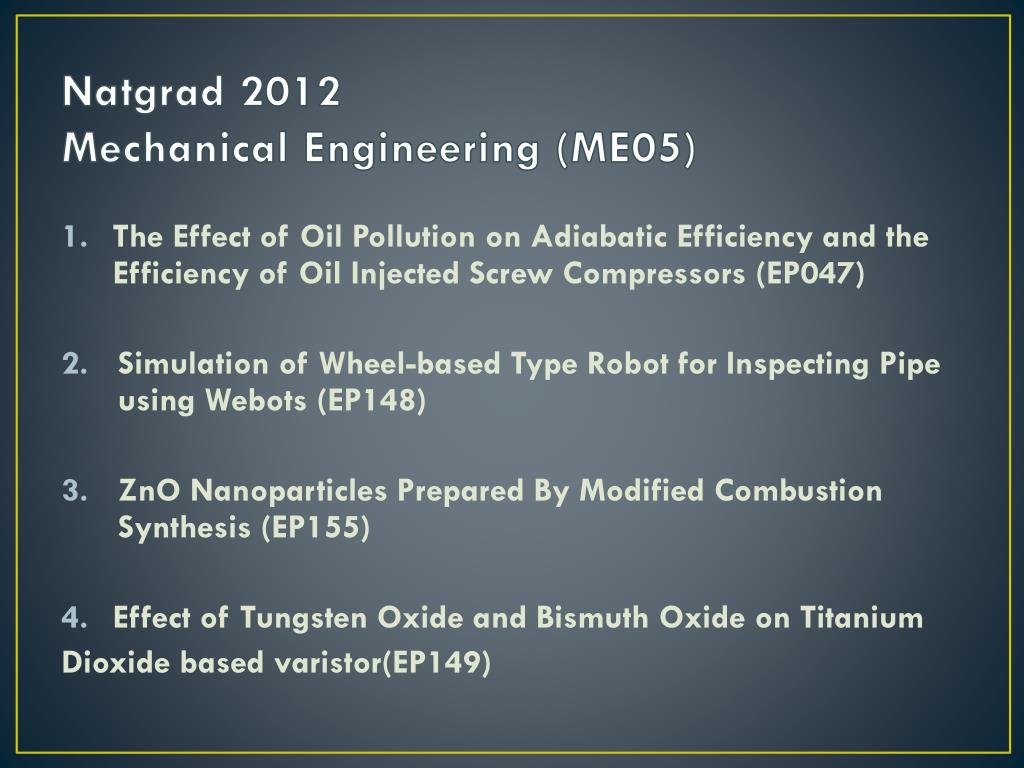 Natgrad 2012
Mechanical Engineering (ME05)

1. The Effect of Oil Pollution on Adiabatic Efficiency and the Efficiency of Oil Injected Screw Compressors (EP047)

2. Simulation of Wheel-based Type Robot for Inspecting Pipe using Webots (EP148)

3. ZnO Nanoparticles Prepared By Modified Combustion Synthesis (EP155)

4. Effect of Tungsten Oxide and Bismuth Oxide on Titanium Dioxide based varistor(EP149)